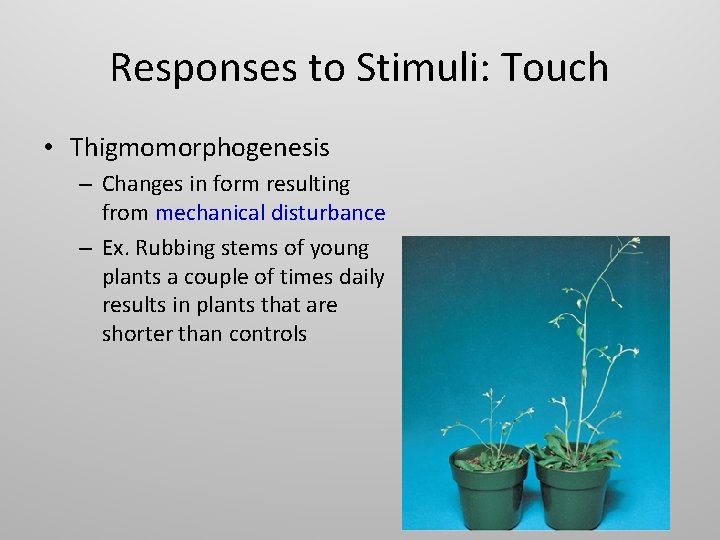 Responses to Stimuli: Touch

• Thigmomorphogenesis
– Changes in form resulting from mechanical disturbance
– Ex. Rubbing stems of young plants a couple of times daily results in plants that are shorter than controls